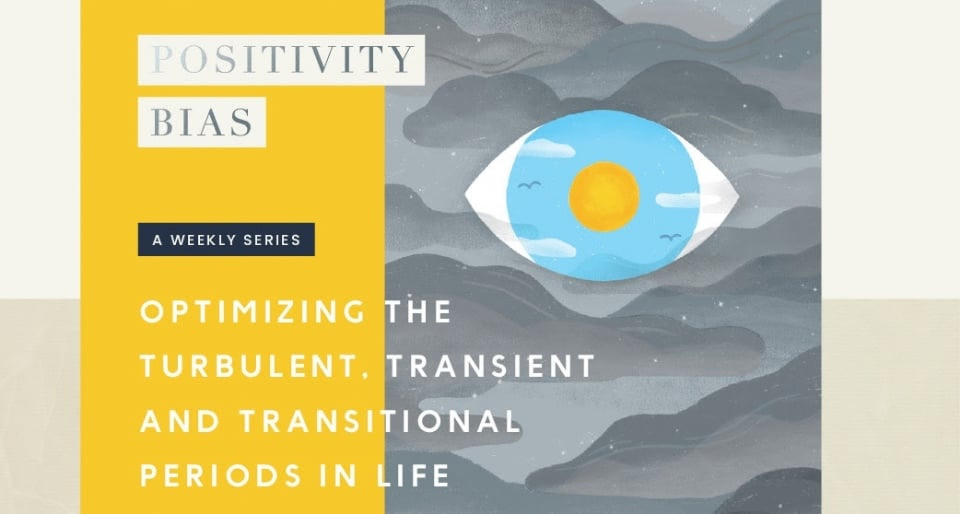 POSITIVITY BIAS

A WEEKLY SERIES

OPTIMIZING THE TURBULENT, TRANSIENT AND TRANSITIONAL PERIODS IN LIFE